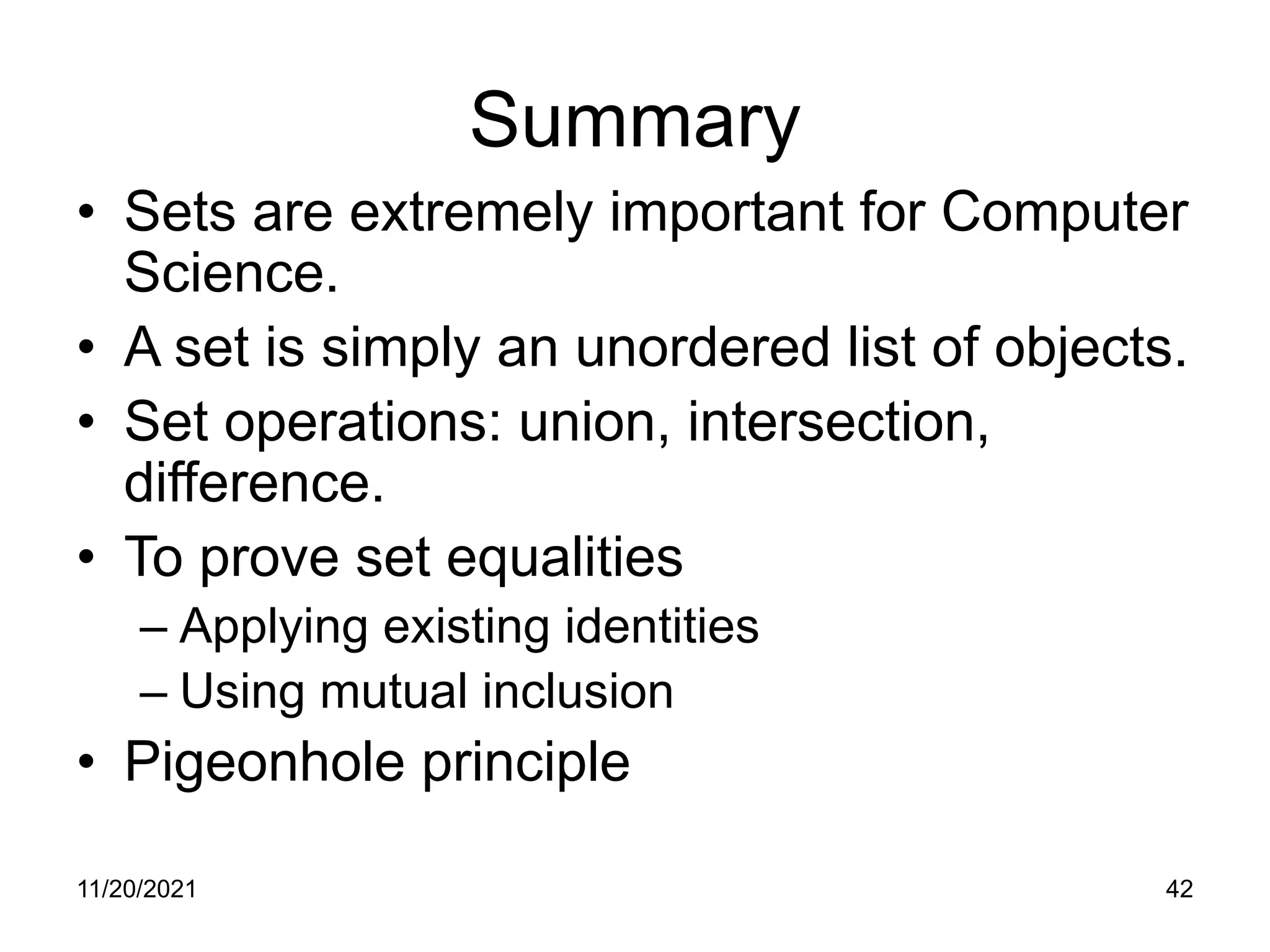 Summary

• Sets are extremely important for Computer Science.
• A set is simply an unordered list of objects.
• Set operations: union, intersection, difference.
• To prove set equalities
– Applying existing identities
– Using mutual inclusion
• Pigeonhole principle

11/20/2021

42